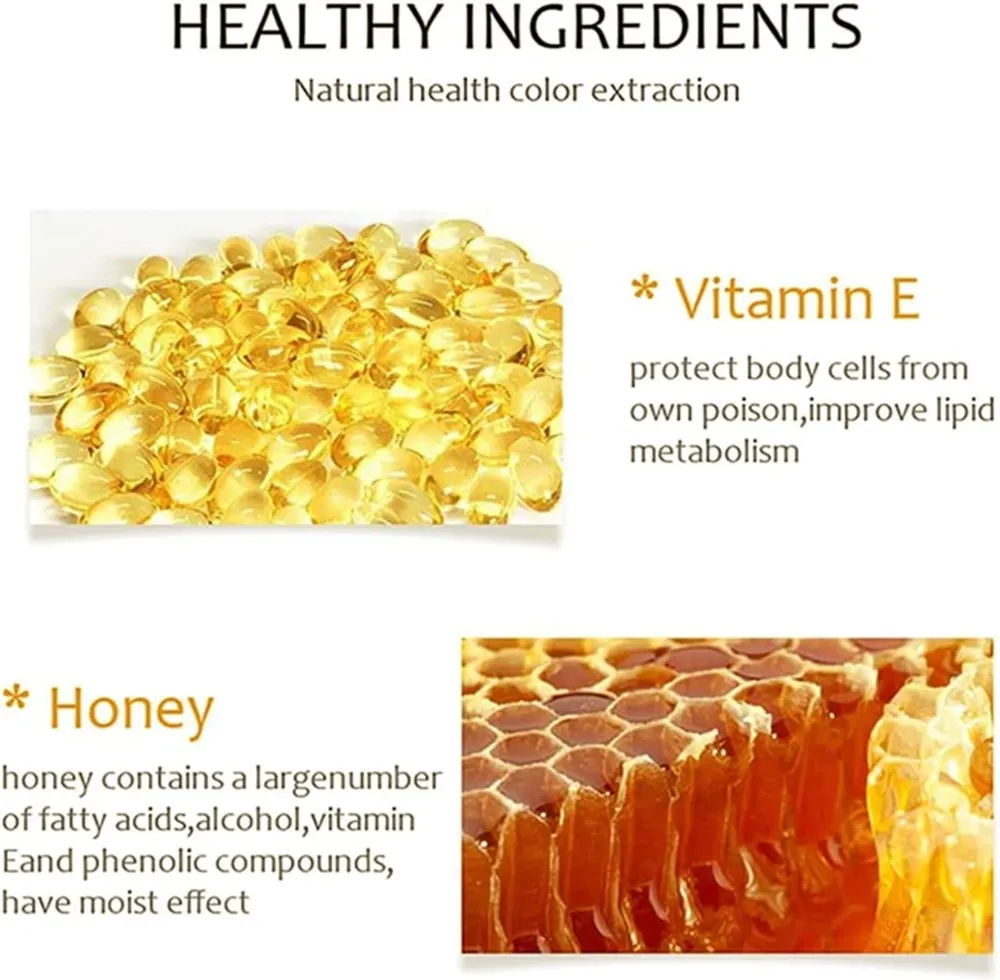 HEALTHY INGREDIENTS

Natural health color extraction

* Vitamin E

protect body cells from own poison,improve lipid metabolism

* Honey

honey contains a largenumber of fatty acids,alcohol,vitamin Eand phenolic compounds, have moist effect